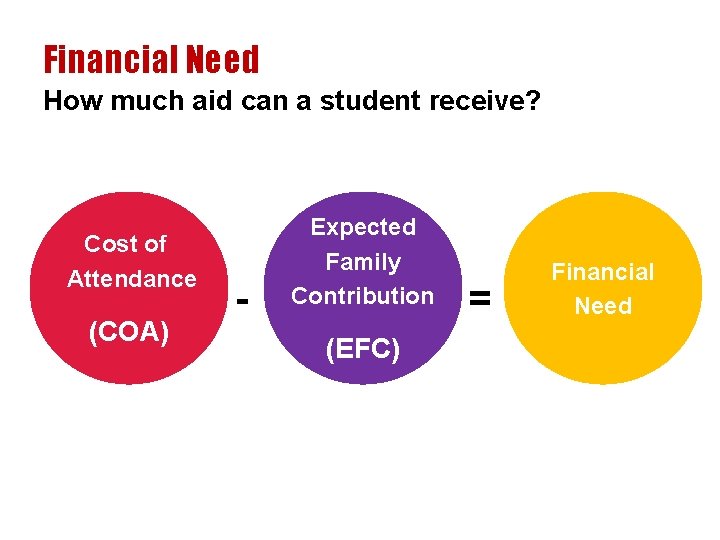 Financial Need

How much aid can a student receive?

Cost of Attendance

(COA)

-

Expected Family Contribution

(EFC)

=

Financial Need